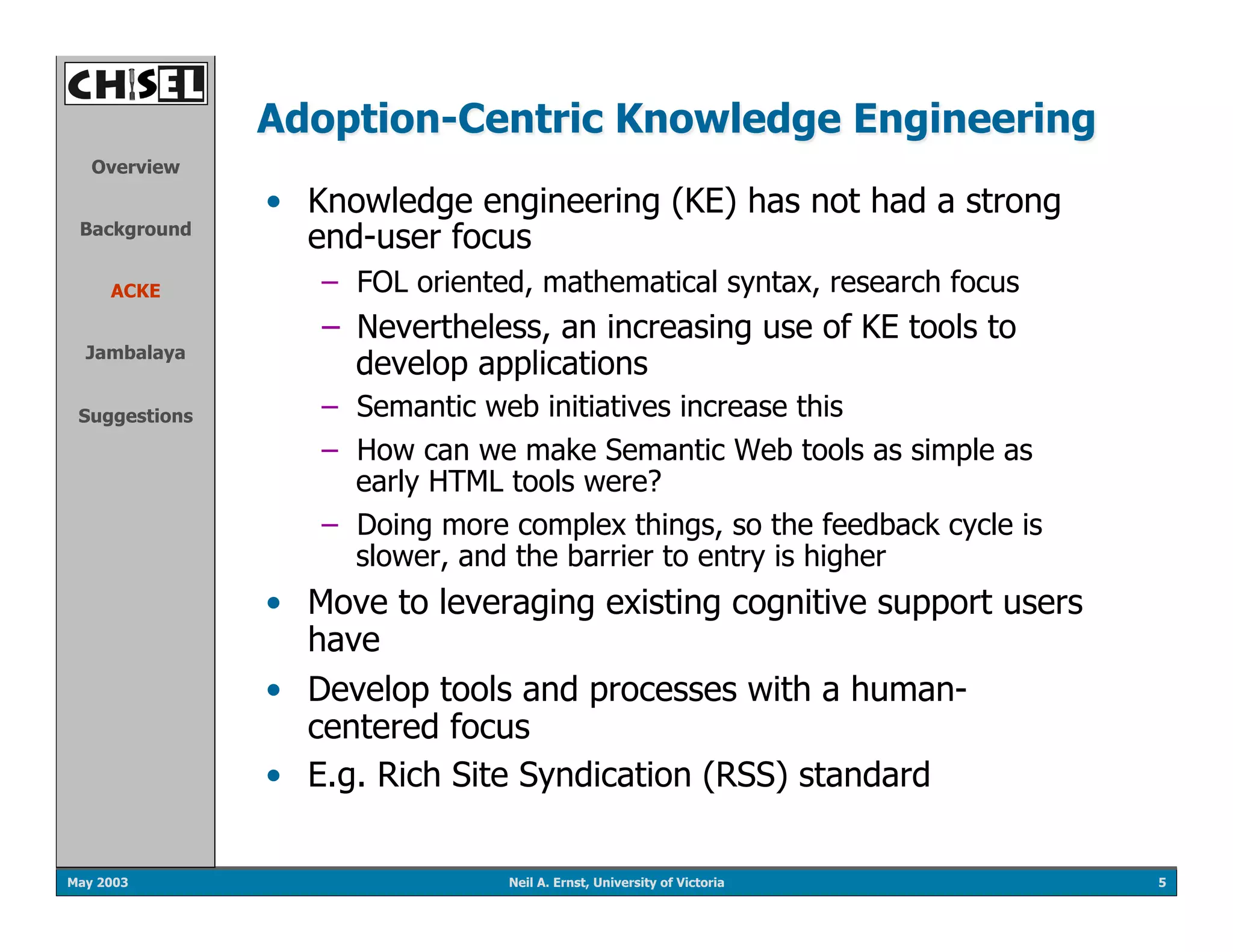 CHISEL

Overview

Background

ACKE

Jambalaya

Suggestions

Adoption-Centric Knowledge Engineering

• Knowledge engineering (KE) has not had a strong end-user focus
– FOL oriented, mathematical syntax, research focus
– Nevertheless, an increasing use of KE tools to develop applications
– Semantic web initiatives increase this
– How can we make Semantic Web tools as simple as early HTML tools were?
– Doing more complex things, so the feedback cycle is slower, and the barrier to entry is higher
• Move to leveraging existing cognitive support users have
• Develop tools and processes with a human-centered focus
• E.g. Rich Site Syndication (RSS) standard

May 2003 Neil A. Ernst, University of Victoria 5